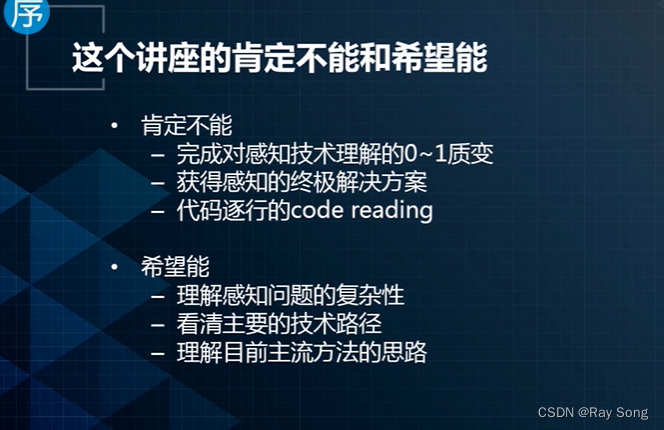 序

这个讲座的肯定不能和希望能

• 肯定不能
 – 完成对感知技术理解的0~1质变
 – 获得感知的终极解决方案
 – 代码逐行的code reading

• 希望能
 – 理解感知问题的复杂性
 – 看清主要的技术路径
 – 理解目前主流方法的思路

CSDN @Ray Song